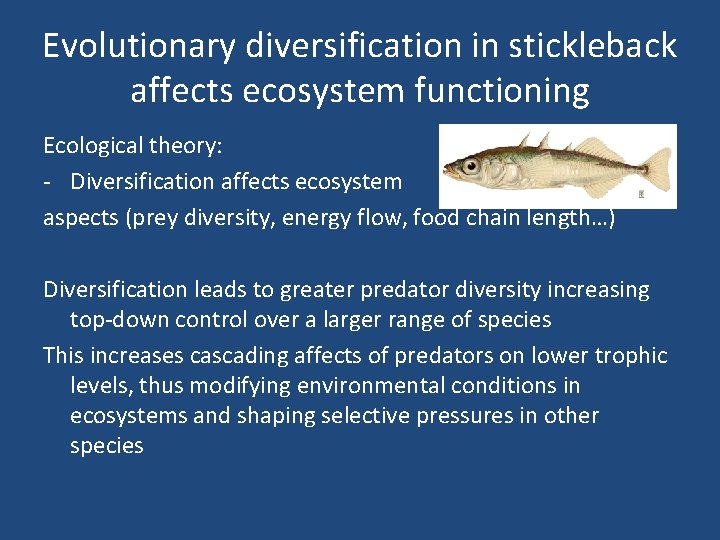 Evolutionary diversification in stickleback affects ecosystem functioning

Ecological theory:

- Diversification affects ecosystem aspects (prey diversity, energy flow, food chain length…)

Diversification leads to greater predator diversity increasing top-down control over a larger range of species

This increases cascading affects of predators on lower trophic levels, thus modifying environmental conditions in ecosystems and shaping selective pressures in other species